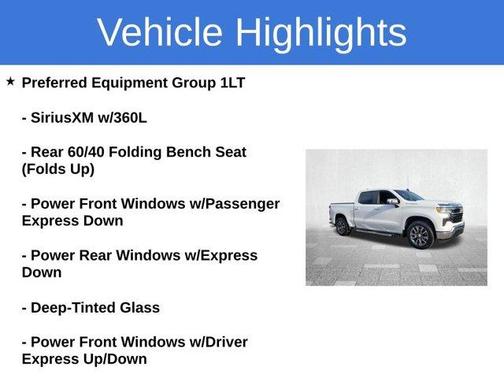 Vehicle Highlights

★ Preferred Equipment Group 1LT

- SiriusXM w/360L

- Rear 60/40 Folding Bench Seat (Folds Up)

- Power Front Windows w/Passenger Express Down

- Power Rear Windows w/Express Down

- Deep-Tinted Glass

- Power Front Windows w/Driver Express Up/Down